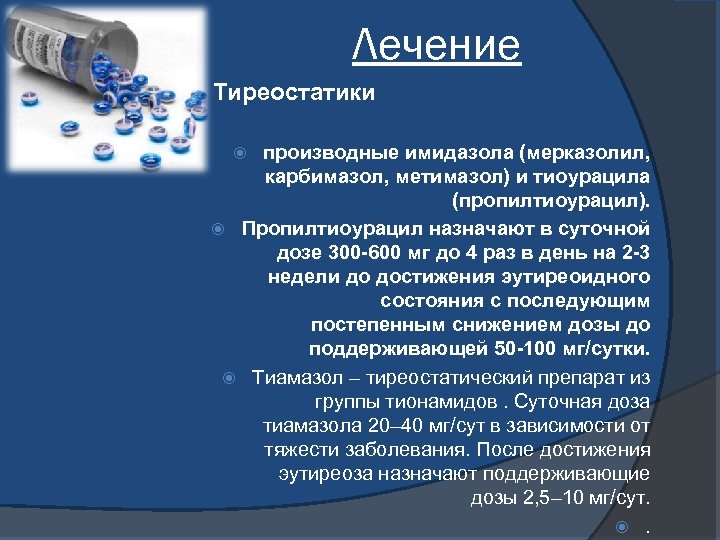 Лечение

Тиреостатики

производные имидазола (мерказолил, карбимазол, метимазол) и тиоурацила (пропилтиоурацил).

Пропилтиоурацил назначают в суточной дозе 300-600 мг до 4 раз в день на 2-3 недели до достижения эутиреоидного состояния с последующим постепенным снижением дозы до поддерживающей 50-100 мг/сутки.

Тиамазол – тиреостатический препарат из группы тионамидов . Суточная доза тиамазола 20–40 мг/сут в зависимости от тяжести заболевания. После достижения эутиреоза назначают поддерживающие дозы 2,5–10 мг/сут.

.